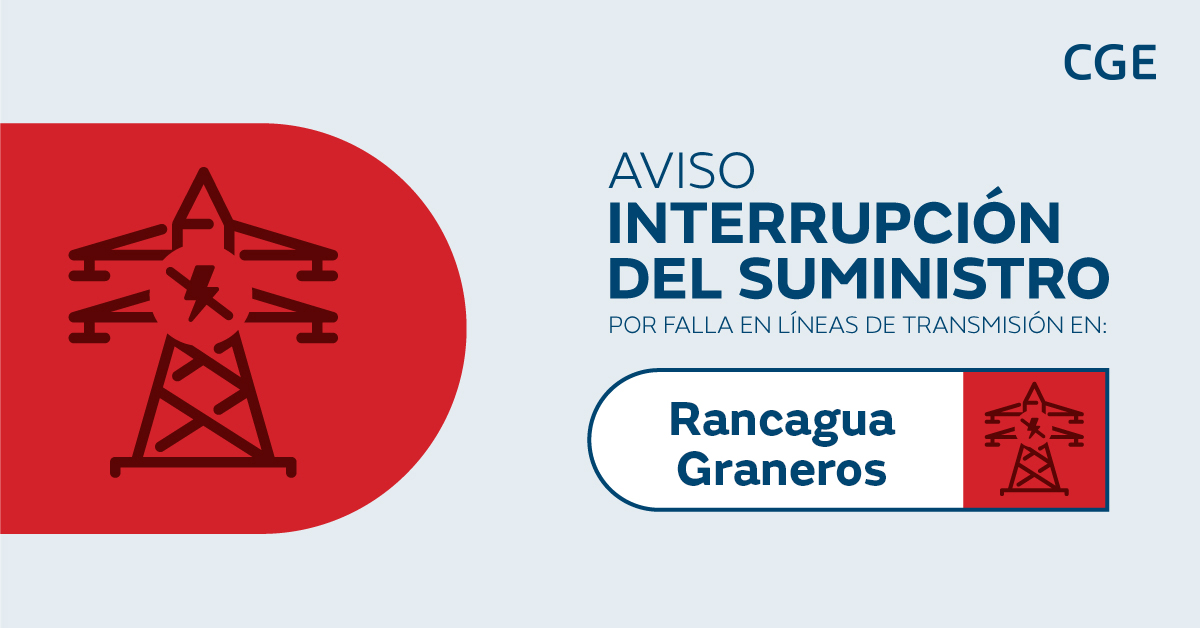 CGE

AVISO
INTERRUPCIÓN DEL SUMINISTRO
POR FALLA EN LÍNEAS DE TRANSMISIÓN EN:

Rancagua
Graneros